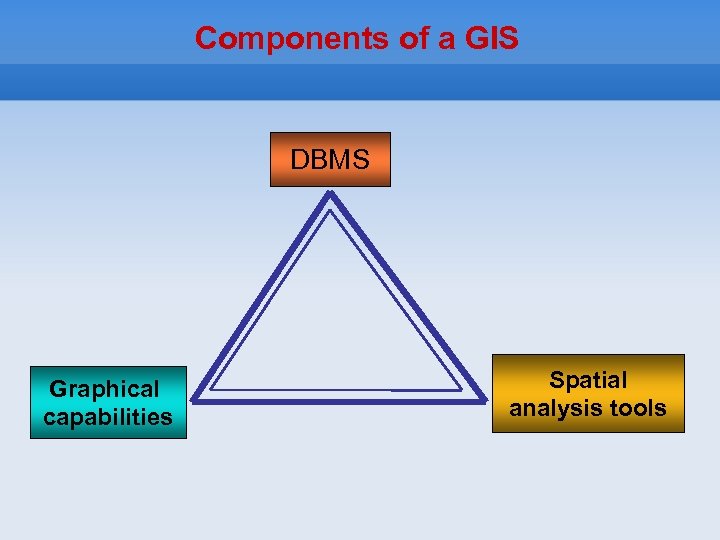 Components of a GIS

DBMS

Graphical capabilities

Spatial analysis tools